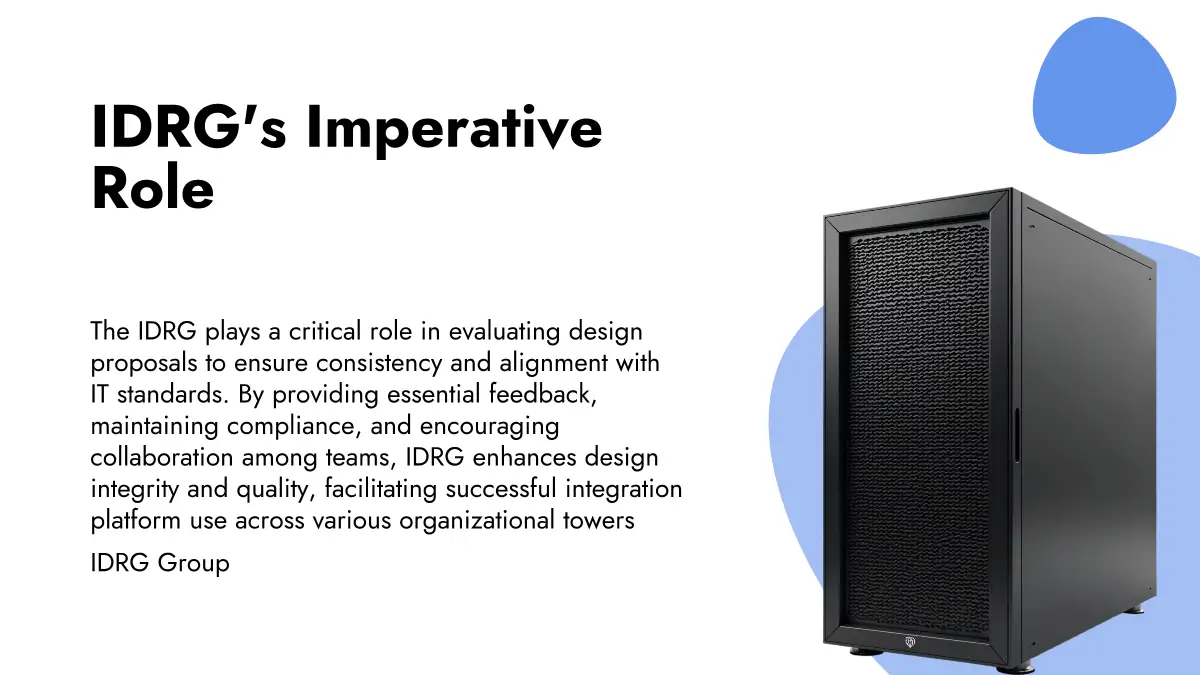 IDRG's Imperative Role

The IDRG plays a critical role in evaluating design proposals to ensure consistency and alignment with IT standards. By providing essential feedback, maintaining compliance, and encouraging collaboration among teams, IDRG enhances design integrity and quality, facilitating successful integration platform use across various organizational towers

IDRG Group